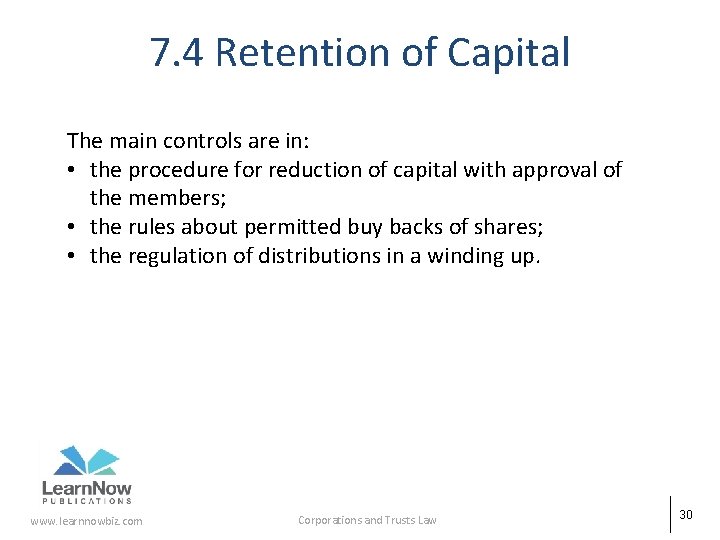 7.4 Retention of Capital

The main controls are in:
• the procedure for reduction of capital with approval of the members;
• the rules about permitted buy backs of shares;
• the regulation of distributions in a winding up.

LearnNow
PUBLICATIONS

www.learnnowbiz.com

Corporations and Trusts Law

30